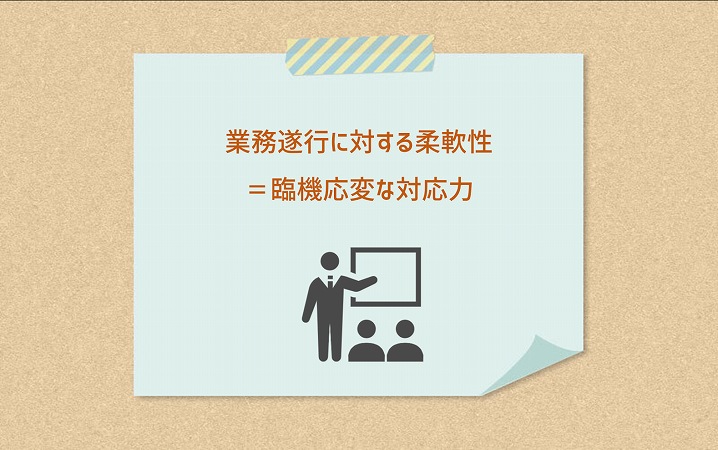 業務遂行に対する柔軟性

＝臨機応変な対応力